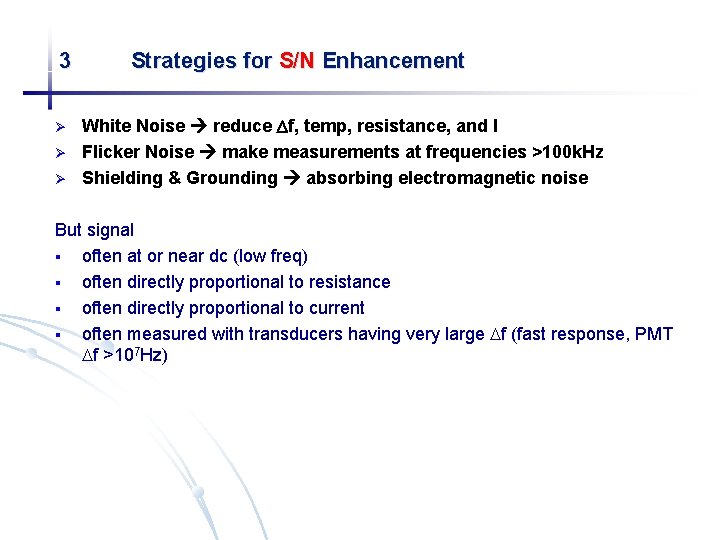 3 Strategies for S/N Enhancement

➢ White Noise → reduce $\Delta$f, temp, resistance, and I
➢ Flicker Noise → make measurements at frequencies >100kHz
➢ Shielding & Grounding → absorbing electromagnetic noise

But signal
▪ often at or near dc (low freq)
▪ often directly proportional to resistance
▪ often directly proportional to current
▪ often measured with transducers having very large $\Delta$f (fast response, PMT $\Delta$f >$10^7$Hz)